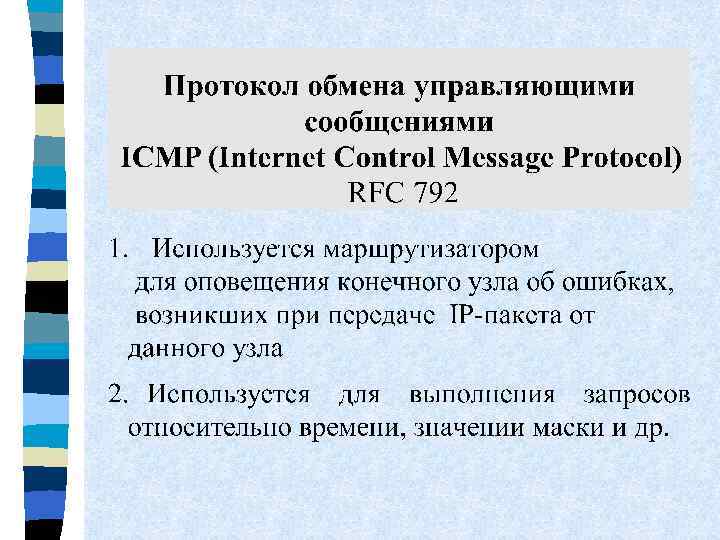 Протокол обмена управляющими сообщениями
ICMP (Internet Control Message Protocol)
RFC 792

1. Используется маршрутизатором для оповещения конечного узла об ошибках, возникших при передаче IP-пакета от данного узла

2. Используется для выполнения запросов относительно времени, значении маски и др.